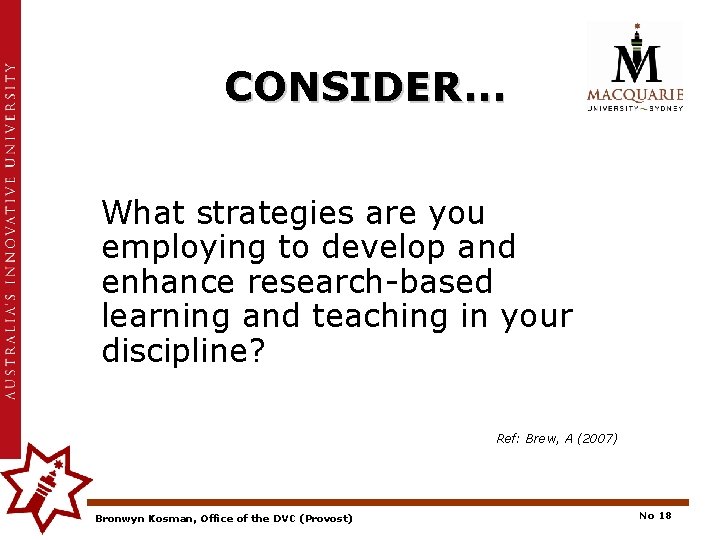 AUSTRALIA'S INNOVATIVE UNIVERSITY

CONSIDER…

MACQUARIE
UNIVERSITY ~ SYDNEY

What strategies are you employing to develop and enhance research-based learning and teaching in your discipline?

Ref: Brew, A (2007)

Bronwyn Kosman, Office of the DVC (Provost)

No 18